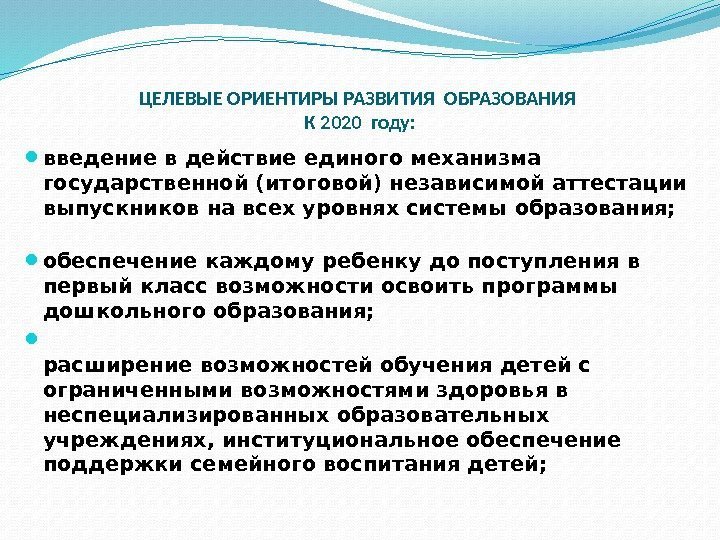 ЦЕЛЕВЫЕ ОРИЕНТИРЫ РАЗВИТИЯ ОБРАЗОВАНИЯ
К 2020 году:

введение в действие единого механизма государственной (итоговой) независимой аттестации выпускников на всех уровнях системы образования;

обеспечение каждому ребенку до поступления в первый класс возможности освоить программы дошкольного образования;

расширение возможностей обучения детей с ограниченными возможностями здоровья в неспециализированных образовательных учреждениях, институциональное обеспечение поддержки семейного воспитания детей;